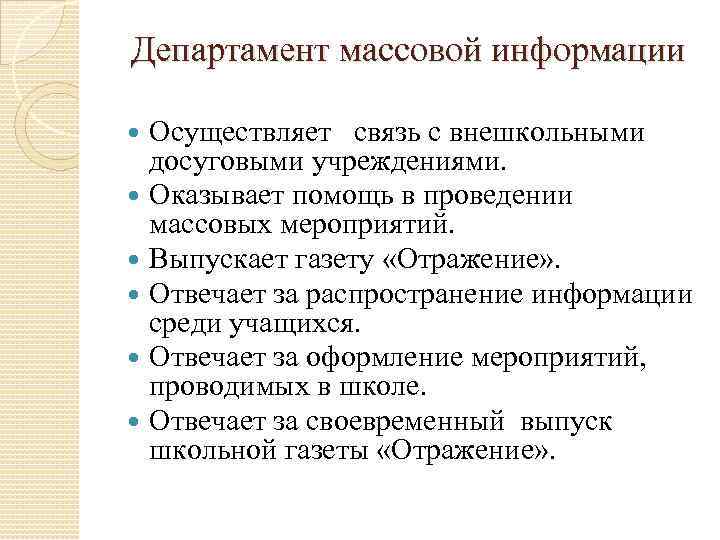 Департамент массовой информации

- Осуществляет связь с внешкольными досуговыми учреждениями.
- Оказывает помощь в проведении массовых мероприятий.
- Выпускает газету «Отражение».
- Отвечает за распространение информации среди учащихся.
- Отвечает за оформление мероприятий, проводимых в школе.
- Отвечает за своевременный выпуск школьной газеты «Отражение».